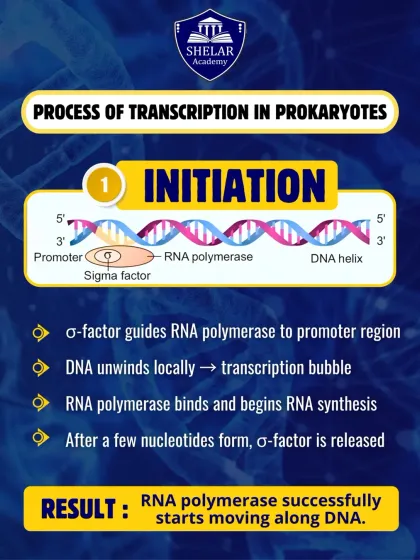 SHELAR
Academy

PROCESS OF TRANSCRIPTION IN PROKARYOTES

1 INITIATION

5'
3'
5'
3'
Promoter
σ
RNA polymerase
DNA helix
Sigma factor

σ-factor guides RNA polymerase to promoter region

DNA unwinds locally → transcription bubble

RNA polymerase binds and begins RNA synthesis

After a few nucleotides form, σ-factor is released

RESULT : RNA polymerase successfully starts moving along DNA.